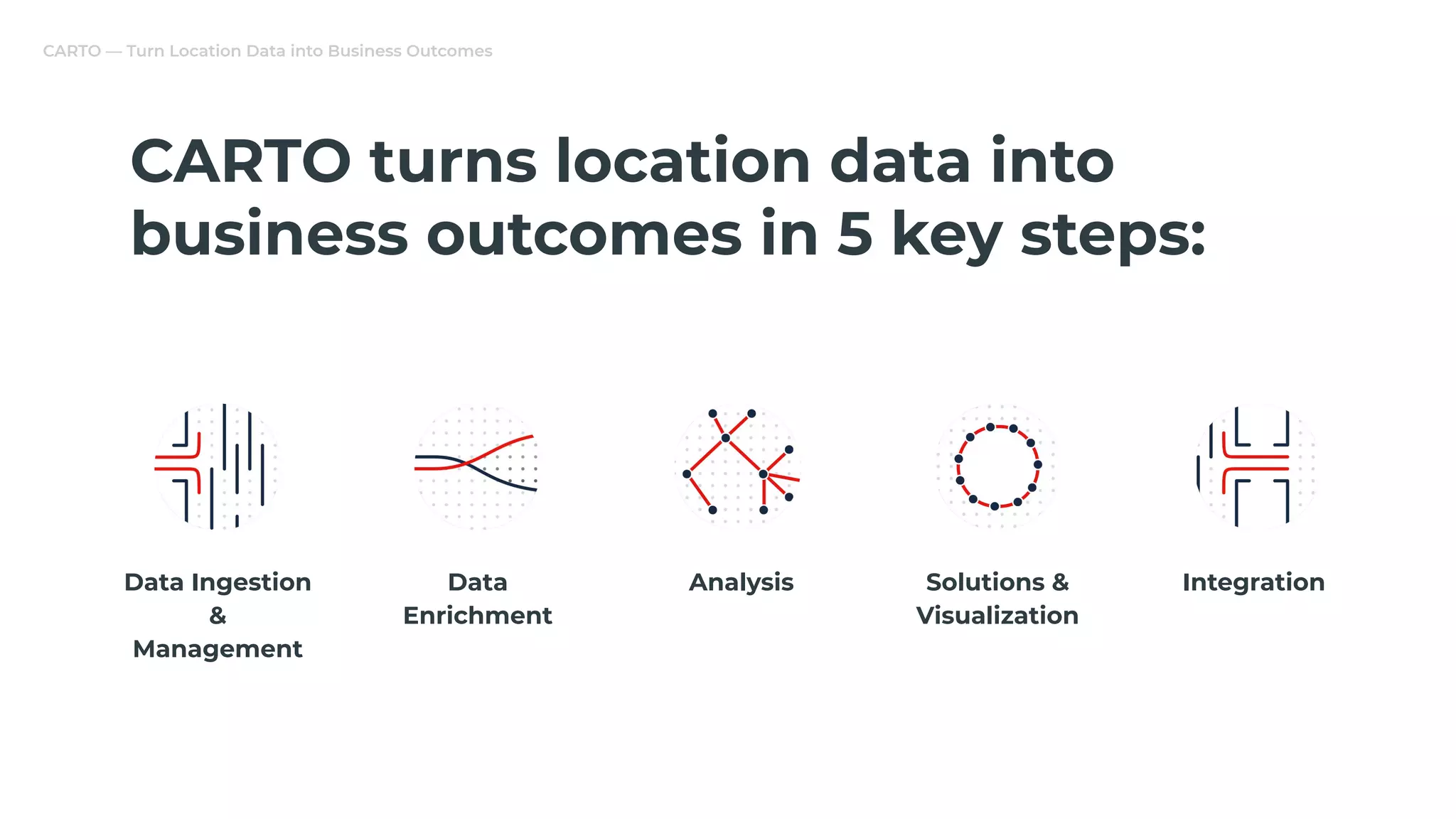 CARTO — Turn Location Data into Business Outcomes

CARTO turns location data into business outcomes in 5 key steps:

Data Ingestion
&
Management

Data
Enrichment

Analysis

Solutions &
Visualization

Integration